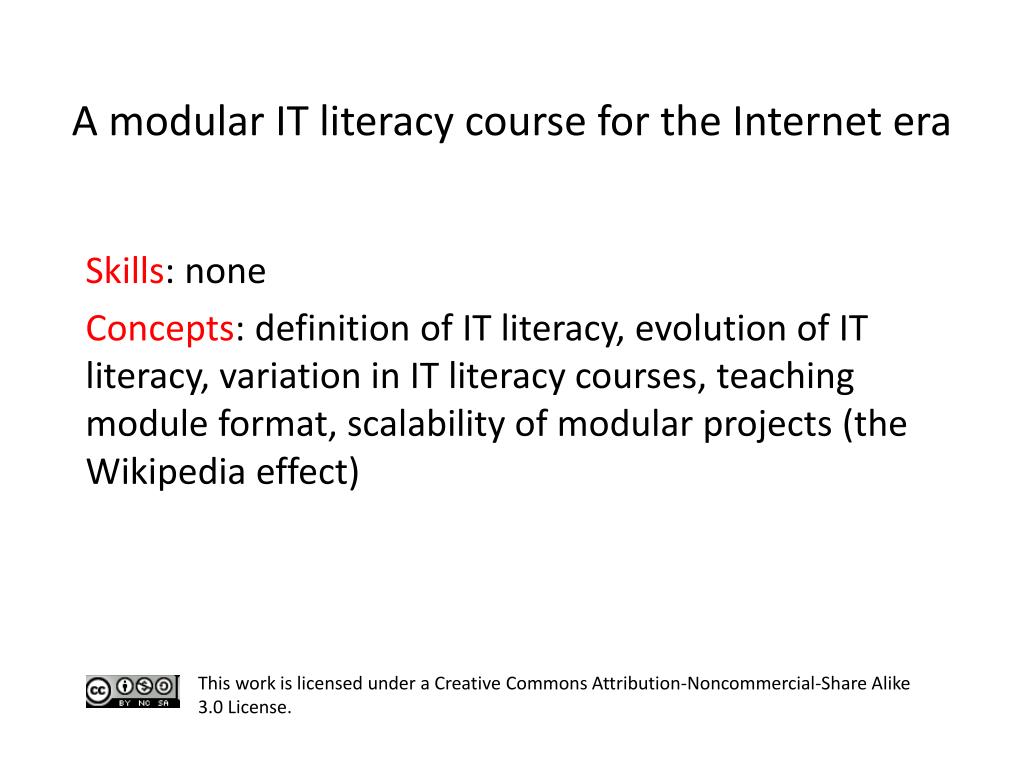 A modular IT literacy course for the Internet era

Skills: none

Concepts: definition of IT literacy, evolution of IT literacy, variation in IT literacy courses, teaching module format, scalability of modular projects (the Wikipedia effect)

cc BY NC SA

This work is licensed under a Creative Commons Attribution-Noncommercial-Share Alike 3.0 License.